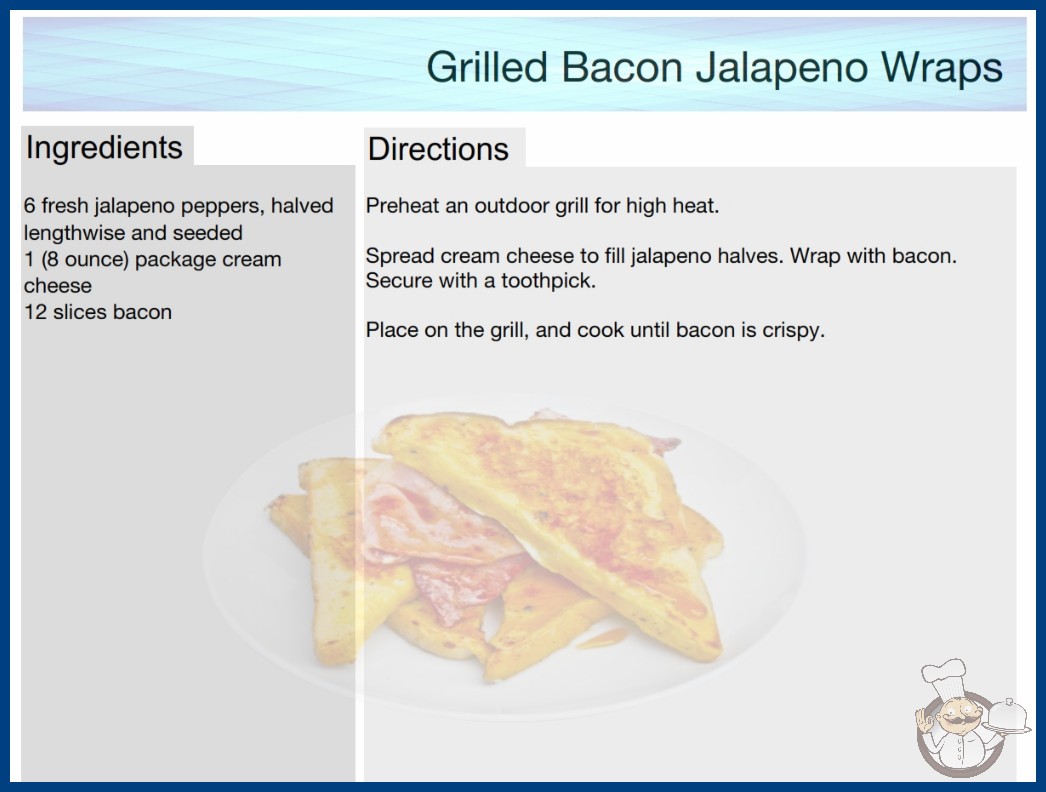 Grilled Bacon Jalapeno Wraps

Ingredients

6 fresh jalapeno peppers, halved lengthwise and seeded
1 (8 ounce) package cream cheese
12 slices bacon

Directions

Preheat an outdoor grill for high heat.

Spread cream cheese to fill jalapeno halves. Wrap with bacon. Secure with a toothpick.

Place on the grill, and cook until bacon is crispy.